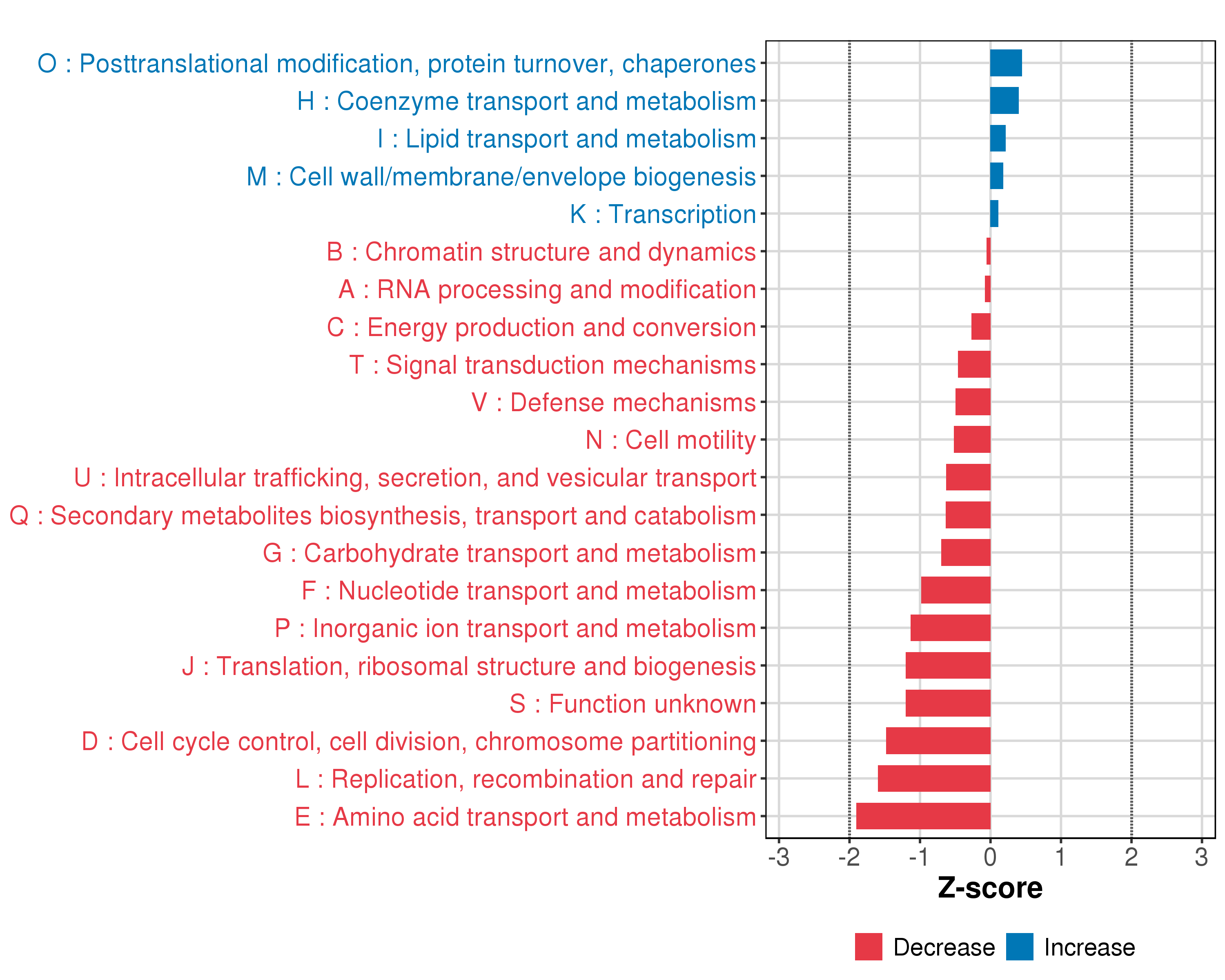 O : Posttranslational modification, protein turnover, chaperones
H : Coenzyme transport and metabolism
I : Lipid transport and metabolism
M : Cell wall/membrane/envelope biogenesis
K : Transcription
B : Chromatin structure and dynamics
A : RNA processing and modification
C : Energy production and conversion
T : Signal transduction mechanisms
V : Defense mechanisms
N : Cell motility
U : Intracellular trafficking, secretion, and vesicular transport
Q : Secondary metabolites biosynthesis, transport and catabolism
G : Carbohydrate transport and metabolism
F : Nucleotide transport and metabolism
P : Inorganic ion transport and metabolism
J : Translation, ribosomal structure and biogenesis
S : Function unknown
D : Cell cycle control, cell division, chromosome partitioning
L : Replication, recombination and repair
E : Amino acid transport and metabolism

-3 -2 -1 0 1 2 3

Z-score

Decrease Increase